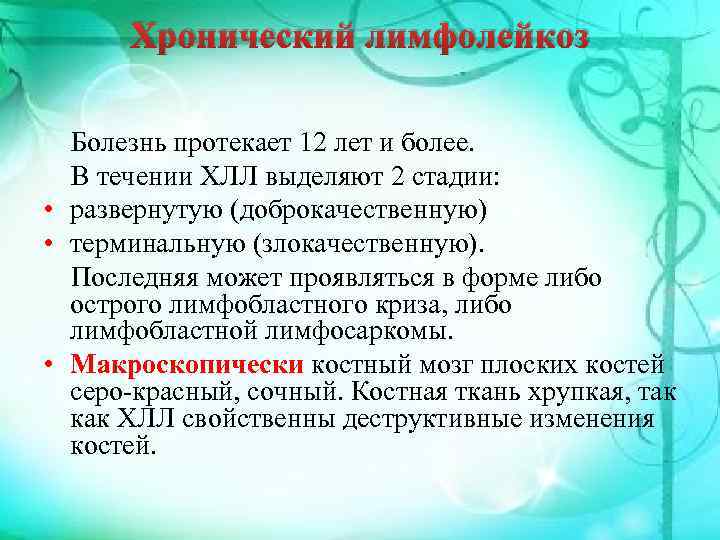 Хронический лимфолейкоз

Болезнь протекает 12 лет и более.

В течении ХЛЛ выделяют 2 стадии:

• развернутую (доброкачественную)
• терминальную (злокачественную).

Последняя может проявляться в форме либо острого лимфобластного криза, либо лимфобластной лимфосаркомы.

• Макроскопически костный мозг плоских костей серо-красный, сочный. Костная ткань хрупкая, так как ХЛЛ свойственны деструктивные изменения костей.